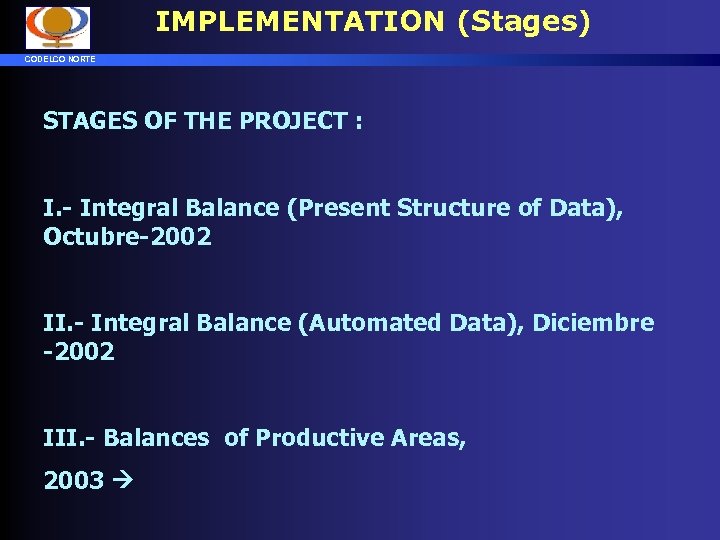 IMPLEMENTATION (Stages)

CODELCO NORTE

STAGES OF THE PROJECT :

I.- Integral Balance (Present Structure of Data), Octubre-2002

II.- Integral Balance (Automated Data), Diciembre -2002

III.- Balances of Productive Areas,

2003 →